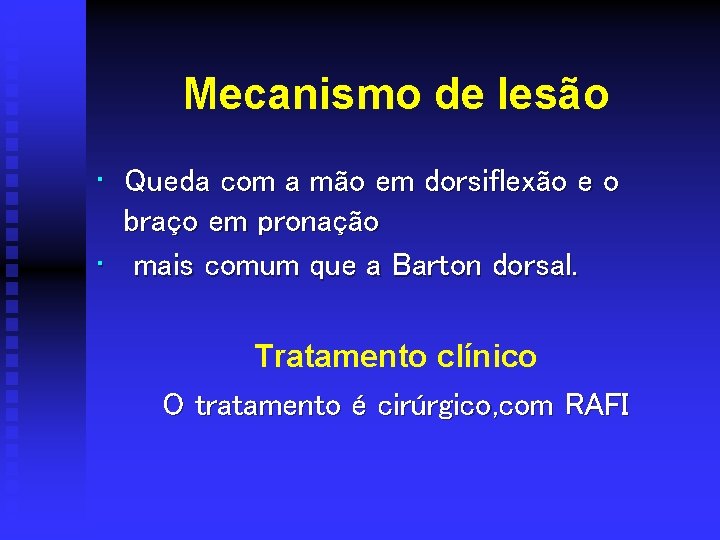 Mecanismo de lesão

· Queda com a mão em dorsiflexão e o braço em pronação
· mais comum que a Barton dorsal.

Tratamento clínico

O tratamento é cirúrgico,com RAFI